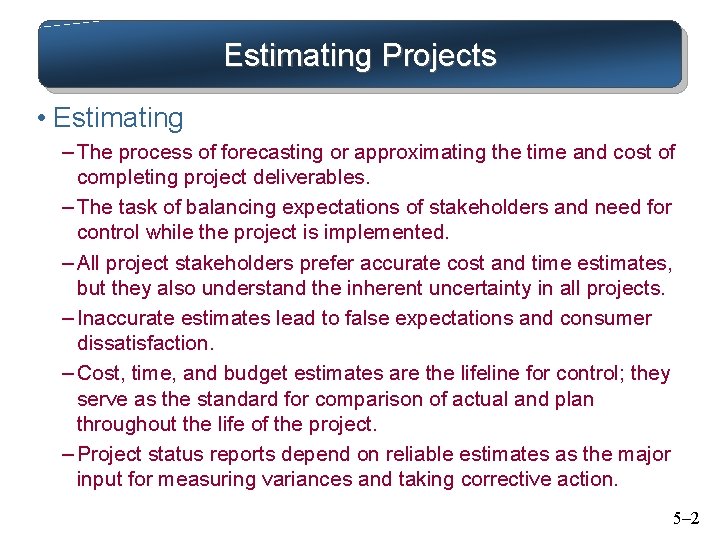 Estimating Projects

• Estimating

– The process of forecasting or approximating the time and cost of completing project deliverables.

– The task of balancing expectations of stakeholders and need for control while the project is implemented.

– All project stakeholders prefer accurate cost and time estimates, but they also understand the inherent uncertainty in all projects.

– Inaccurate estimates lead to false expectations and consumer dissatisfaction.

– Cost, time, and budget estimates are the lifeline for control; they serve as the standard for comparison of actual and plan throughout the life of the project.

– Project status reports depend on reliable estimates as the major input for measuring variances and taking corrective action.

5–2